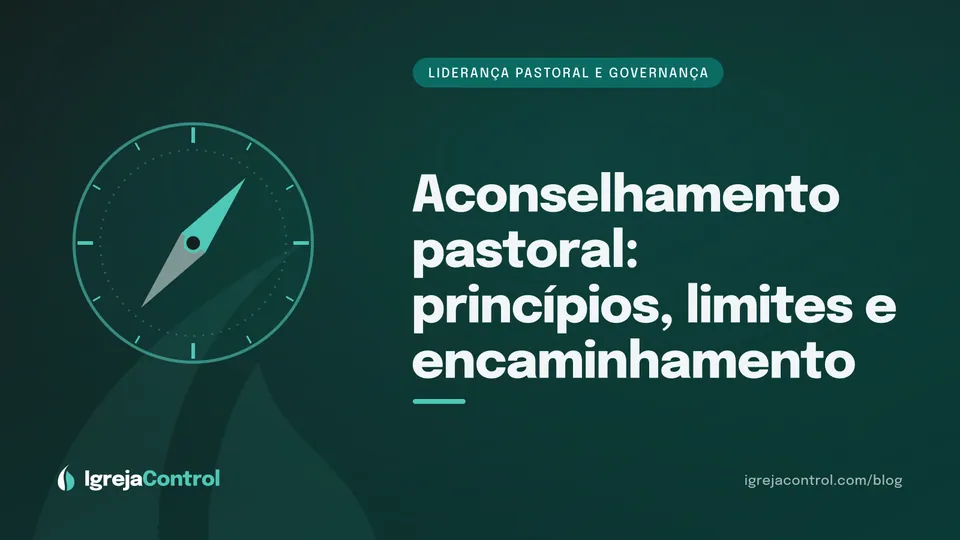 LIDERANÇA PASTORAL E GOVERNANÇA

Aconselhamento pastoral: princípios, limites e encaminhamento

IgrejaControl

igrejacontrol.com/blog